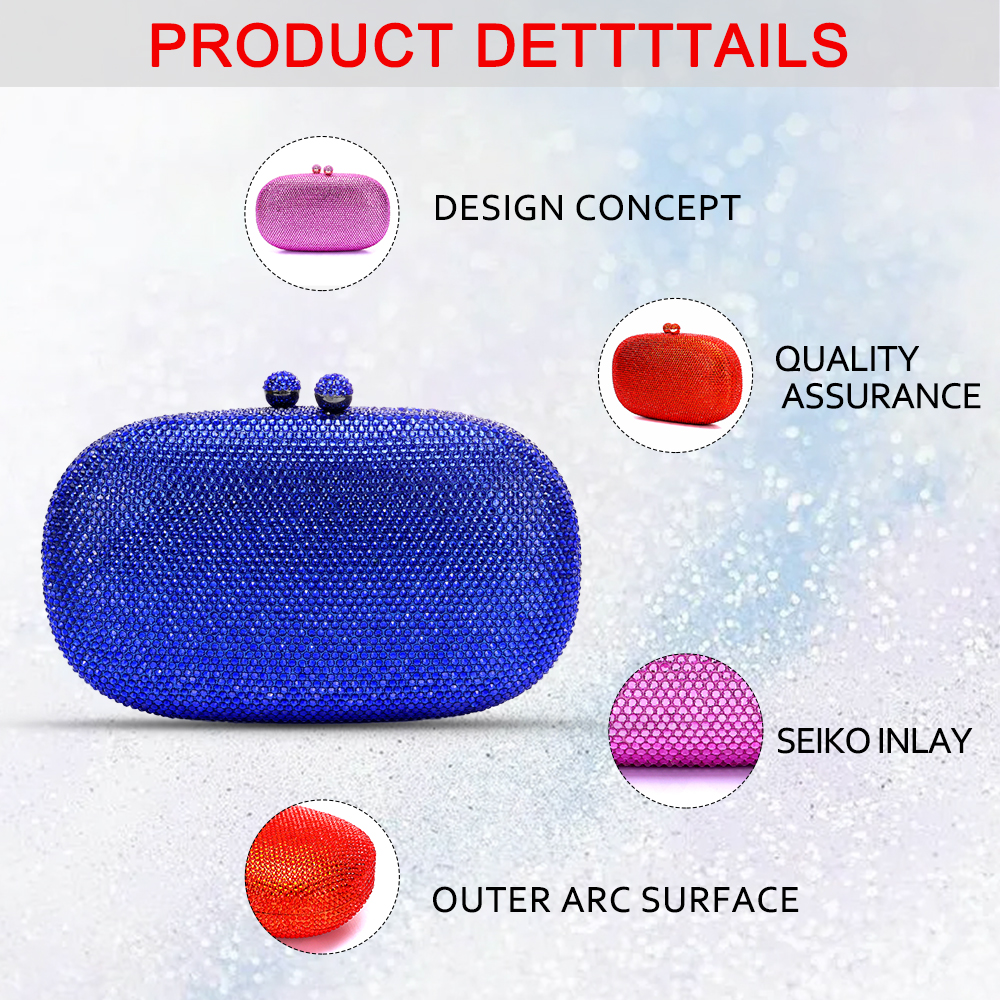 PRODUCT DETTTTAILS

DESIGN CONCEPT

QUALITY ASSURANCE

SEIKO INLAY

OUTER ARC SURFACE